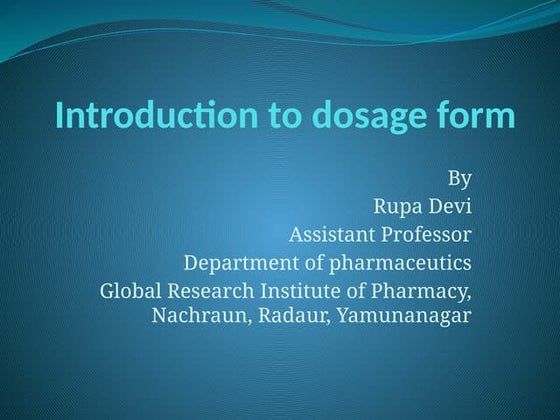 Introduction to dosage form

By
Rupa Devi
Assistant Professor
Department of pharmaceutics
Global Research Institute of Pharmacy, Nachraun, Radaur, Yamunanagar